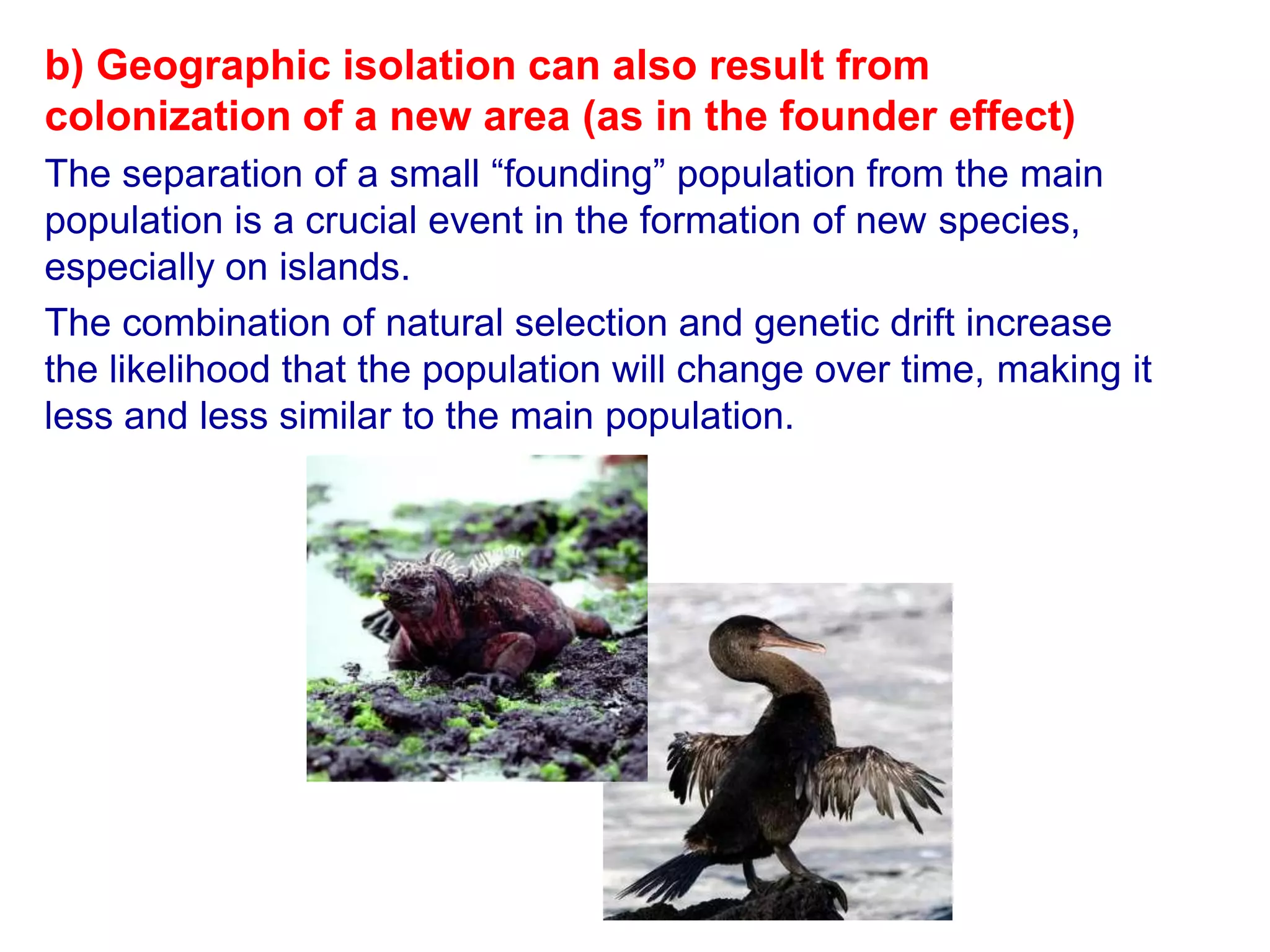 b) Geographic isolation can also result from colonization of a new area (as in the founder effect)

The separation of a small “founding” population from the main population is a crucial event in the formation of new species, especially on islands.

The combination of natural selection and genetic drift increase the likelihood that the population will change over time, making it less and less similar to the main population.